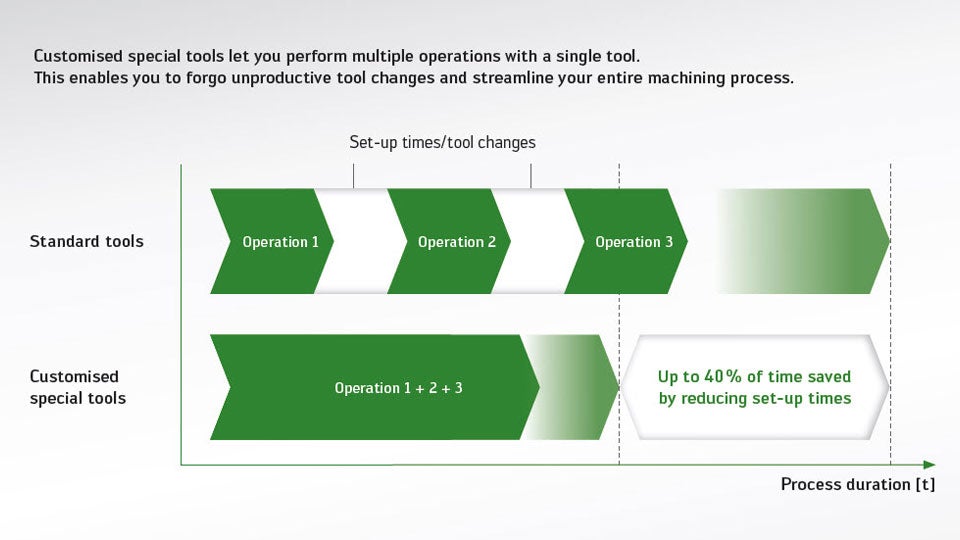 Customised special tools let you perform multiple operations with a single tool.
This enables you to forgo unproductive tool changes and streamline your entire machining process.

Set-up times/tool changes

Standard tools

Operation 1

Operation 2

Operation 3

Customised special tools

Operation 1 + 2 + 3

Up to 40% of time saved by reducing set-up times

Process duration [t]